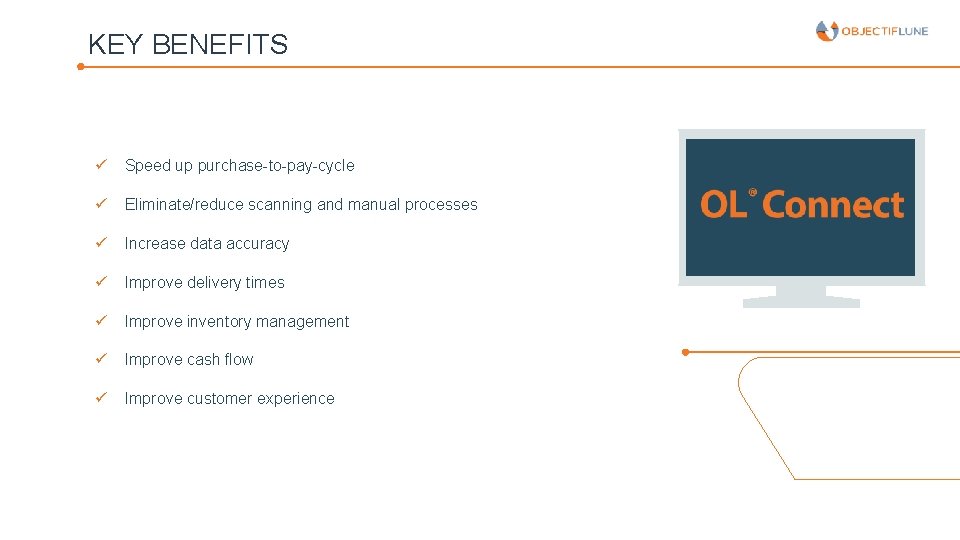 KEY BENEFITS

OBJECTIFLUNE

✓ Speed up purchase-to-pay-cycle

✓ Eliminate/reduce scanning and manual processes

✓ Increase data accuracy

✓ Improve delivery times

✓ Improve inventory management

✓ Improve cash flow

✓ Improve customer experience

OL® Connect